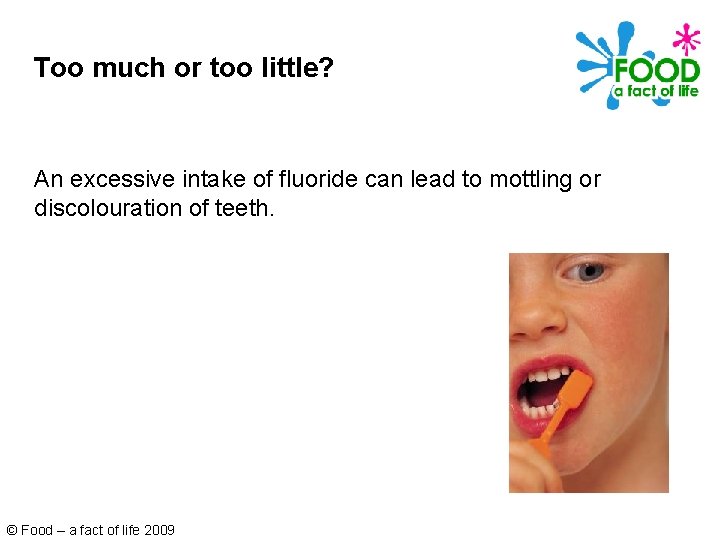 Too much or too little?

FOOD
a fact of life

An excessive intake of fluoride can lead to mottling or discolouration of teeth.

© Food – a fact of life 2009